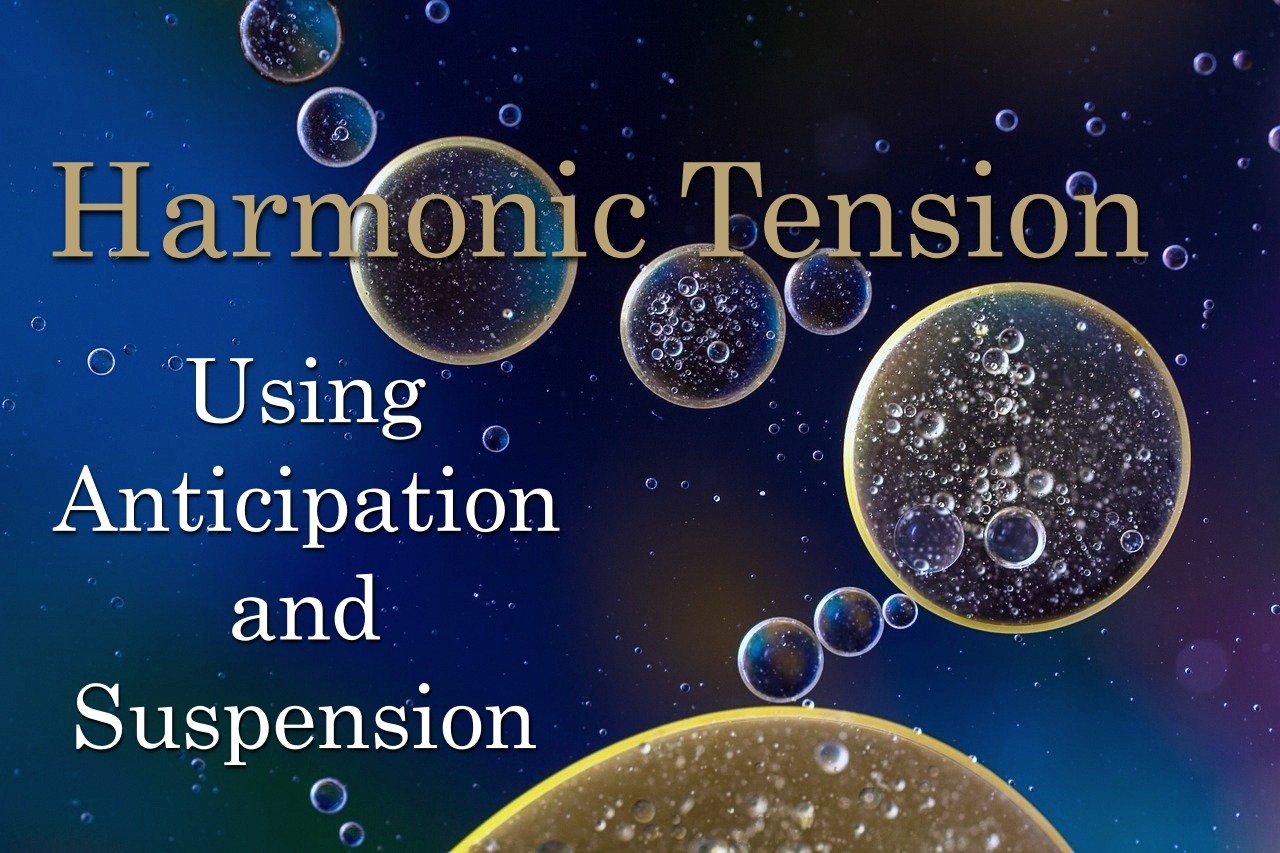 Harmonic Tension

Using Anticipation and Suspension